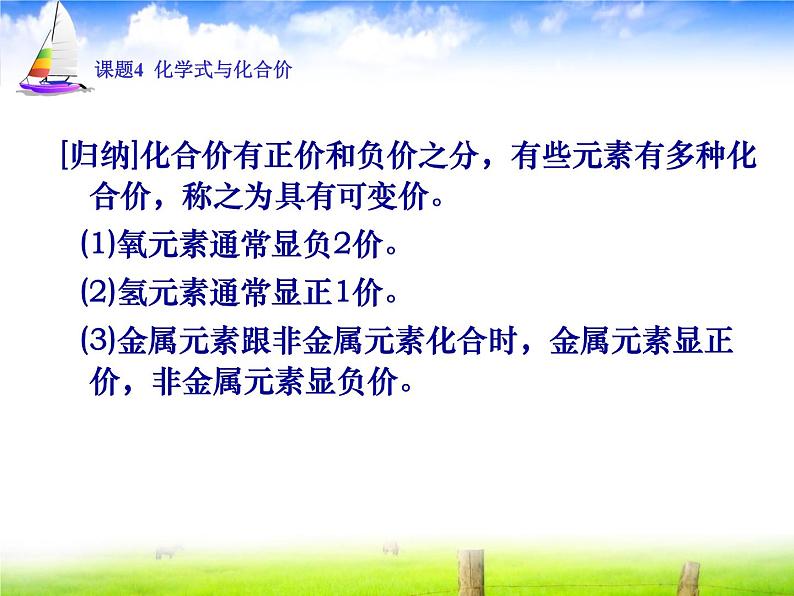 课题4 化学式与化合价

[归纳]化合价有正价和负价之分，有些元素有多种化合价，称之为具有可变价。

(1)氧元素通常显负2价。

(2)氢元素通常显正1价。

(3)金属元素跟非金属元素化合时，金属元素显正价，非金属元素显负价。